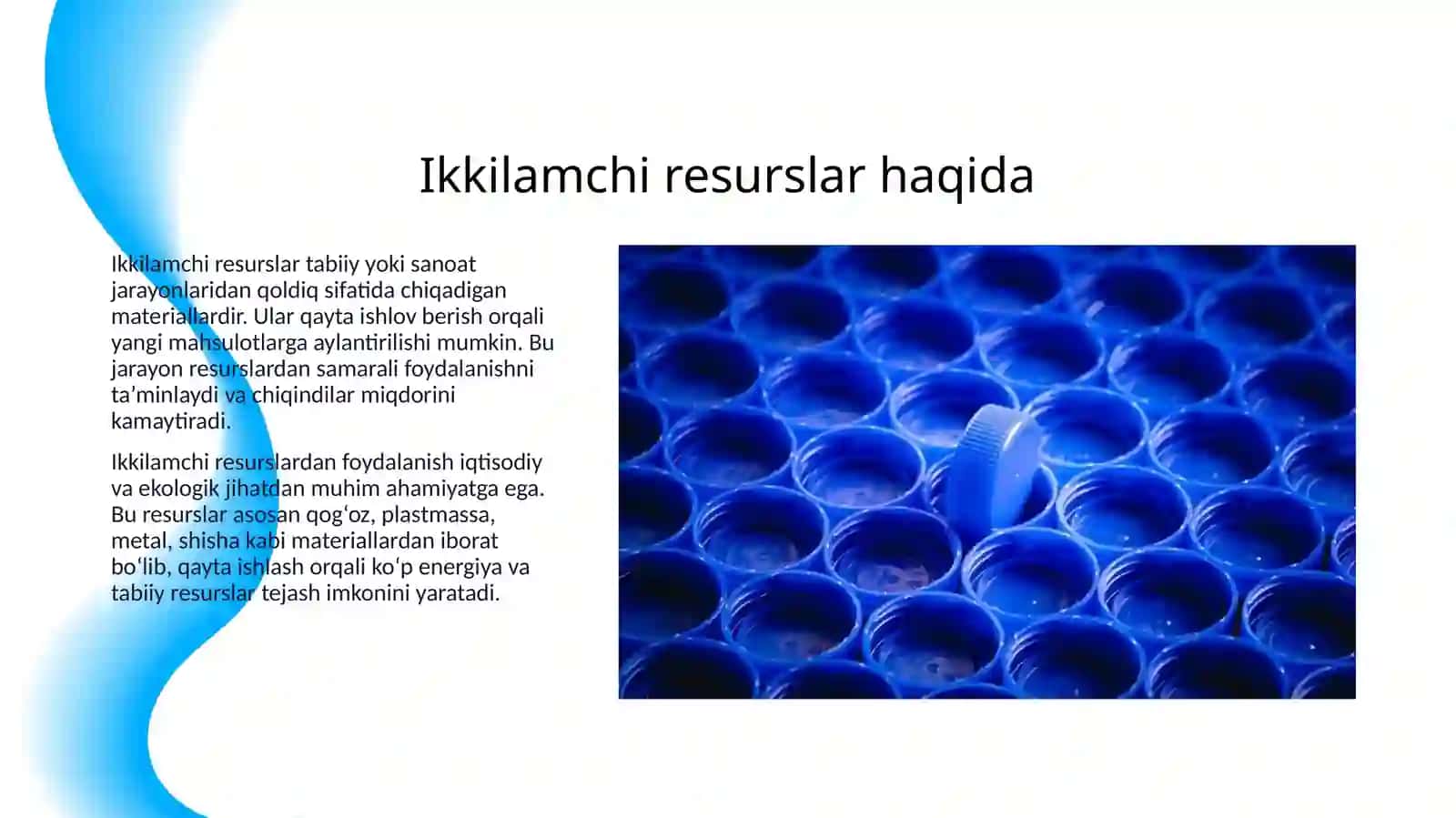 Ikkilamchi resurslar haqida

Ikkilamchi resurslar tabiiy yoki sanoat jarayonlaridan qoldiq sifatida chiqadigan materiallardir. Ular qayta ishlov berish orqali yangi mahsulotlarga aylantirilishi mumkin. Bu jarayon resurslardan samarali foydalanishni ta’minlaydi va chiqindilar miqdorini kamaytiradi.

Ikkilamchi resurslardan foydalanish iqtisodiy va ekologik jihatdan muhim ahamiyatga ega. Bu resurslar asosan qog‘oz, plastmassa, metal, shisha kabi materiallardan iborat bo‘lib, qayta ishlash orqali ko‘p energiya va tabiiy resurslar tejash imkonini yaratadi.